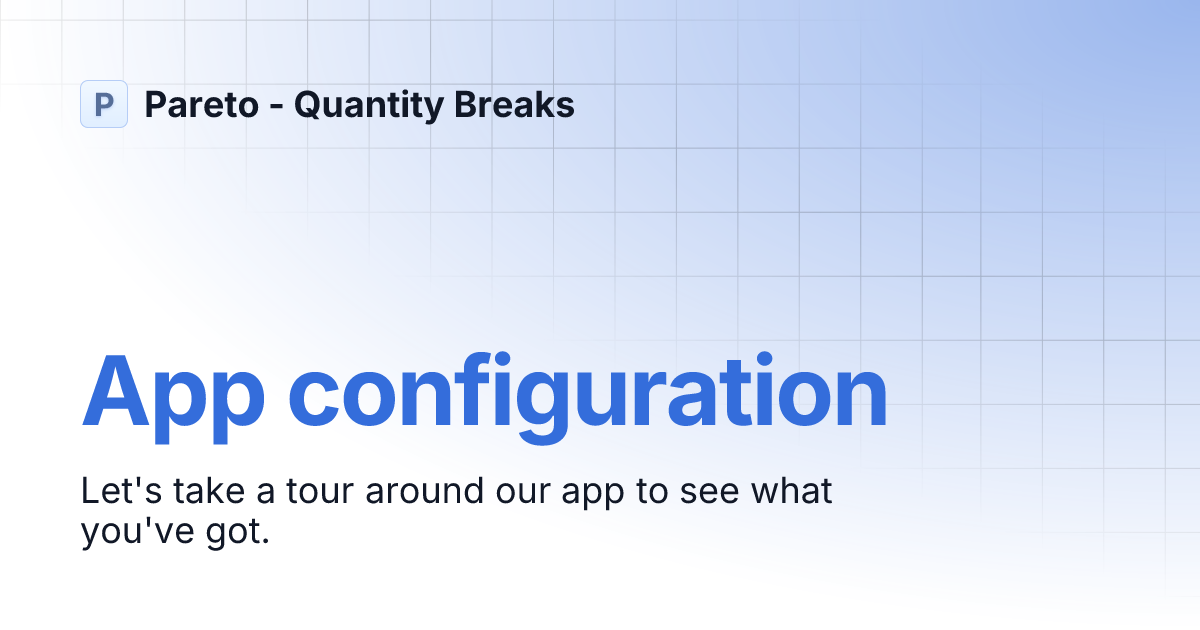 P Pareto - Quantity Breaks

App configuration

Let's take a tour around our app to see what you've got.